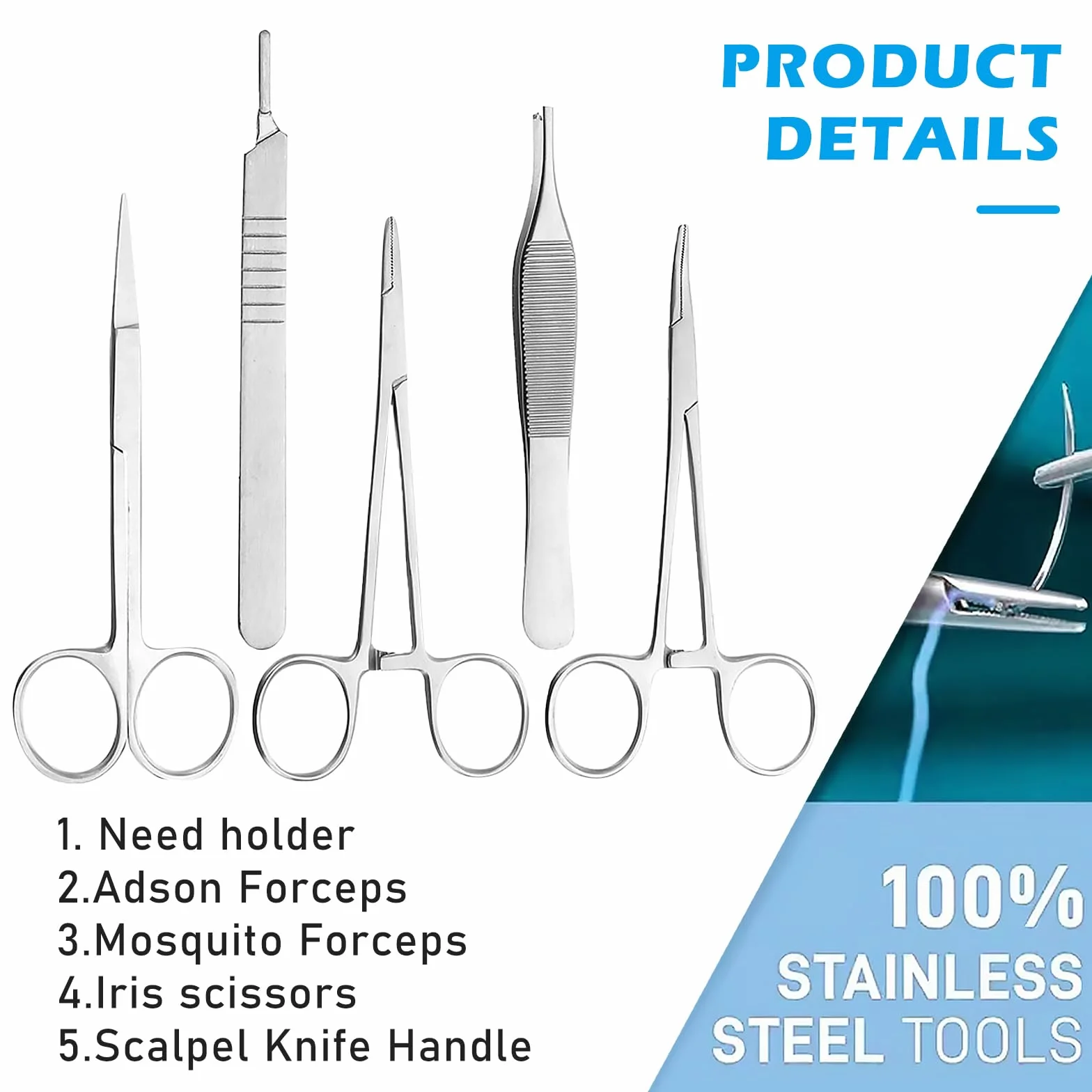 PRODUCT DETAILS

1. Need holder
2.Adson Forceps
3.Mosquito Forceps
4.Iris scissors
5.Scalpel Knife Handle

100% STAINLESS STEEL TOOLS